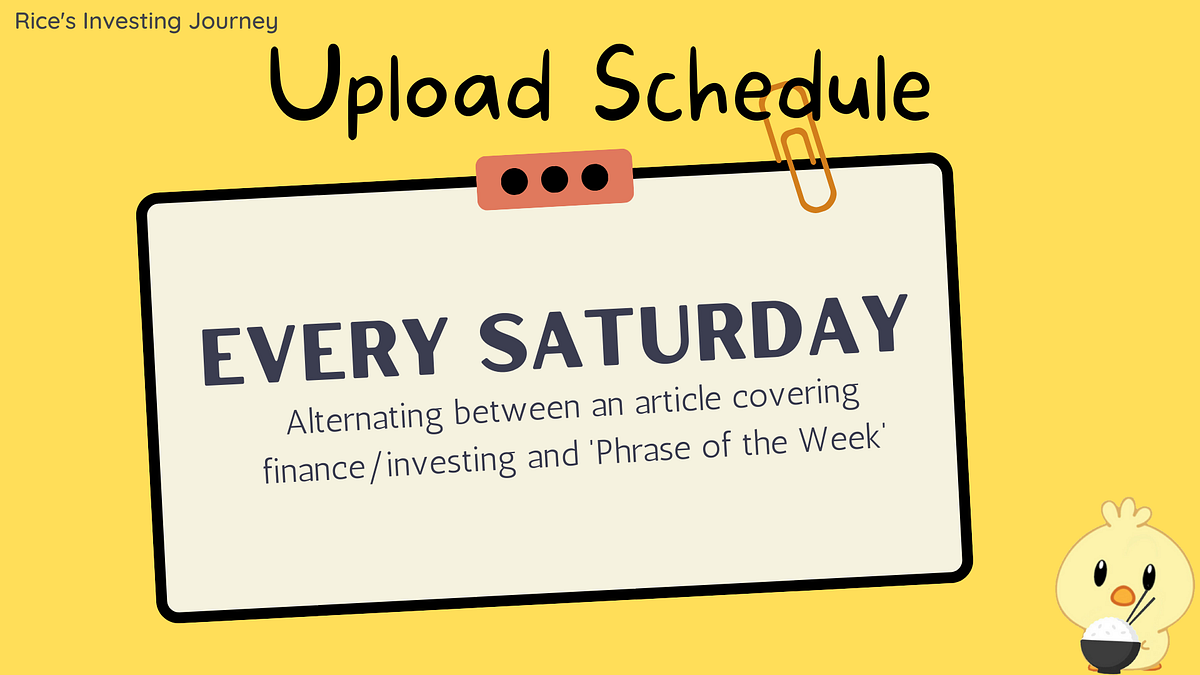 Rice's Investing Journey

Upload Schedule

EVERY SATURDAY

Alternating between an article covering finance/investing and 'Phrase of the Week'